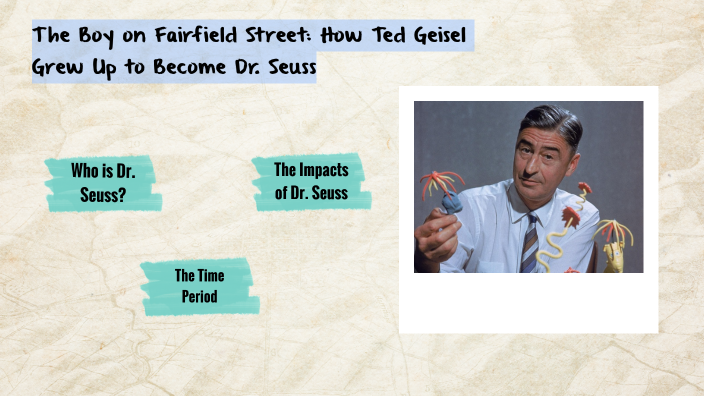 The Boy on Fairfield Street: How Ted Geisel Grew Up to Become Dr. Seuss

Who is Dr. Seuss?

The Impacts of Dr. Seuss

The Time Period